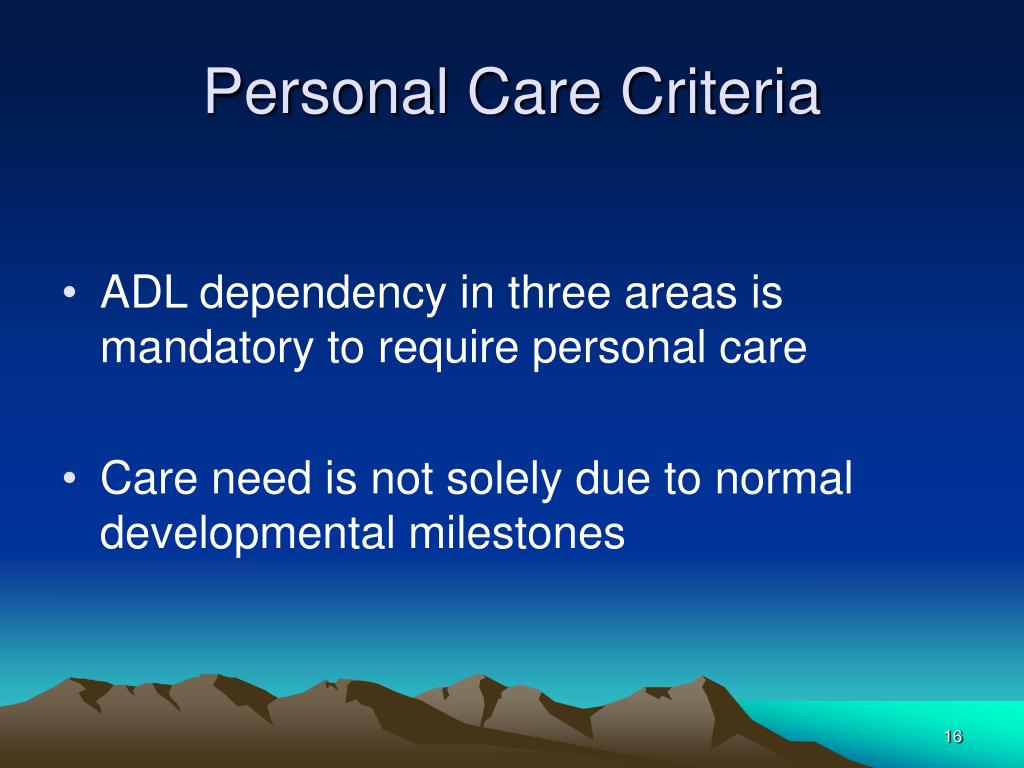 Personal Care Criteria

• ADL dependency in three areas is mandatory to require personal care

• Care need is not solely due to normal developmental milestones

16